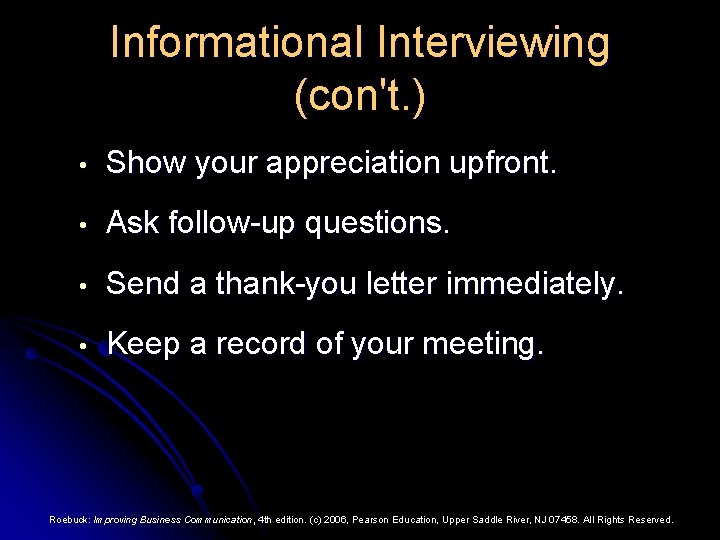 Informational Interviewing (con't.)

• Show your appreciation upfront.

• Ask follow-up questions.

• Send a thank-you letter immediately.

• Keep a record of your meeting.

Roebuck: Improving Business Communication, 4th edition. (c) 2006, Pearson Education, Upper Saddle River, NJ 07458. All Rights Reserved.